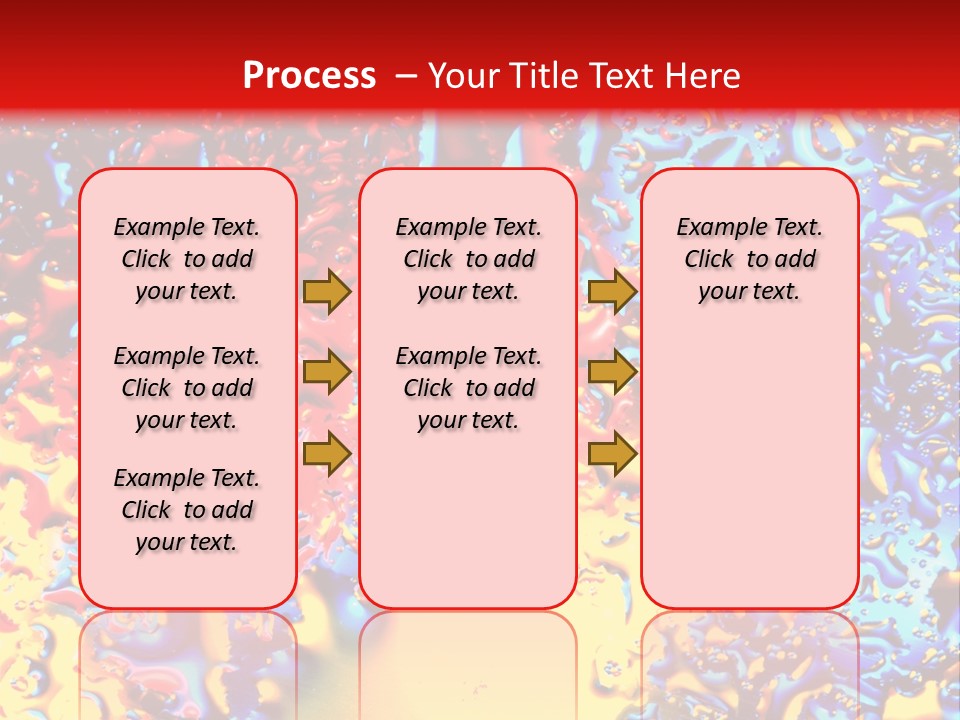 Process – Your Title Text Here

Example Text. Click to add your text.

Example Text. Click to add your text.

Example Text. Click to add your text.

Example Text. Click to add your text.

Example Text. Click to add your text.

Example Text. Click to add your text.